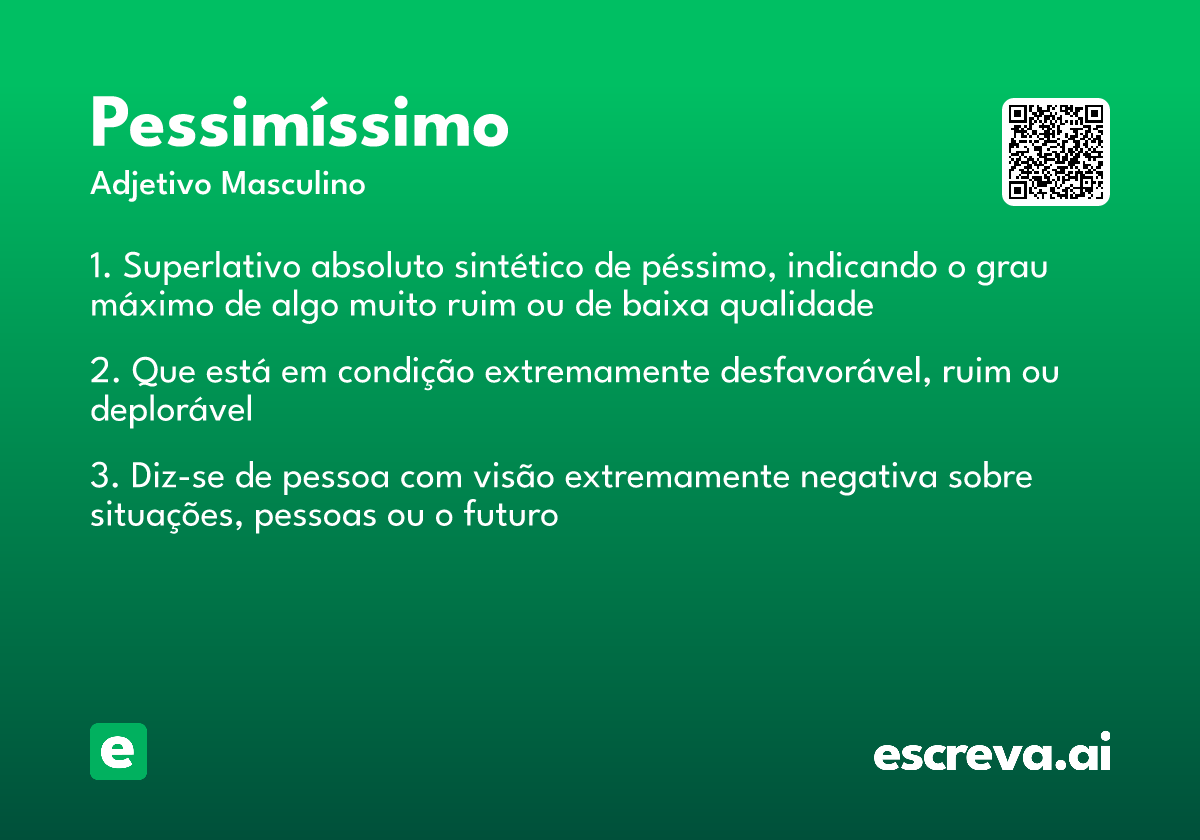 Pessimíssimo

Adjetivo Masculino

1. Superlativo absoluto sintético de péssimo, indicando o grau máximo de algo muito ruim ou de baixa qualidade

2. Que está em condição extremamente desfavorável, ruim ou deplorável

3. Diz-se de pessoa com visão extremamente negativa sobre situações, pessoas ou o futuro

e

escreva.ai